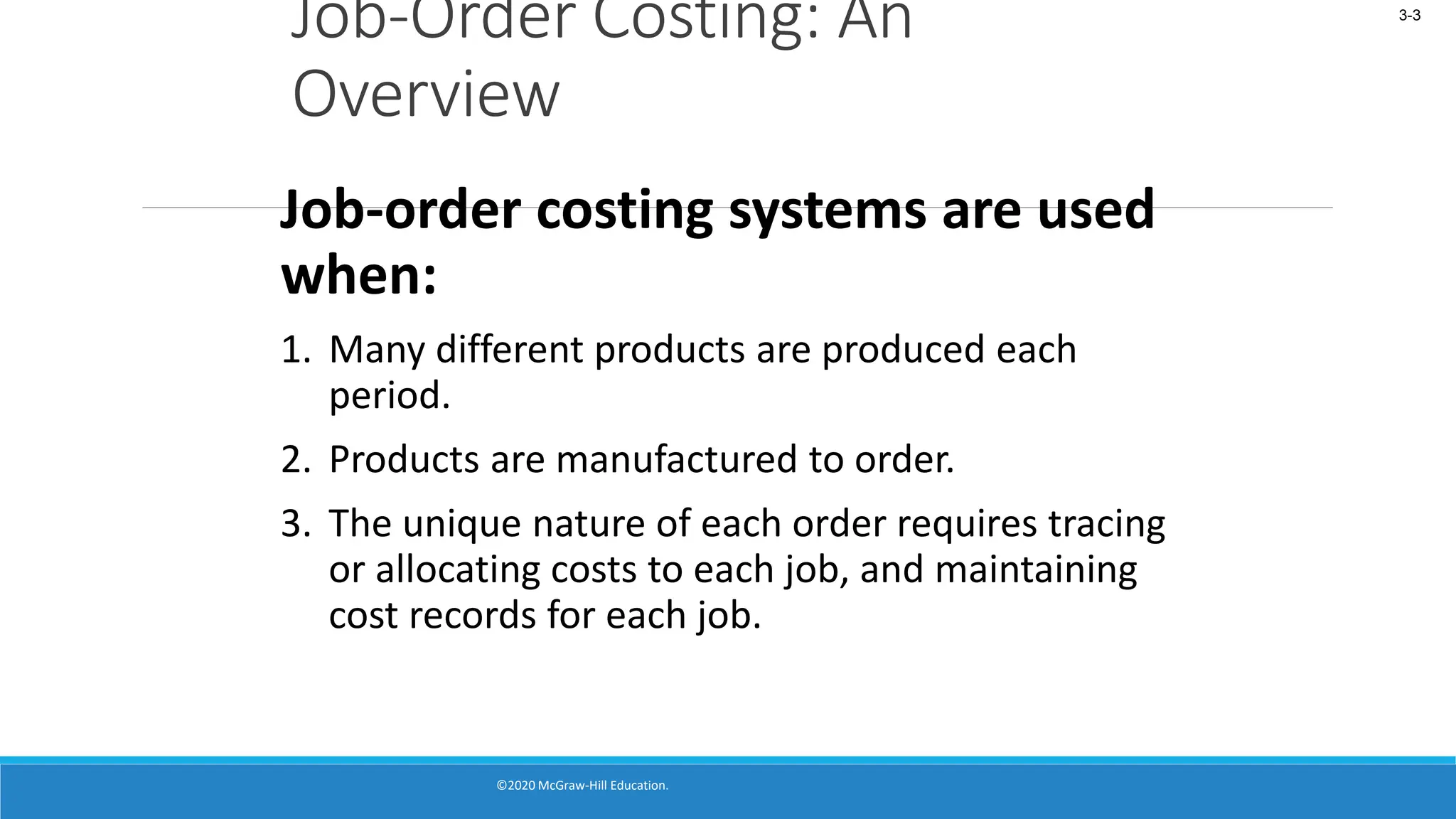 Job-Order Costing: An Overview

3-3

Job-order costing systems are used when:

1. Many different products are produced each period.

2. Products are manufactured to order.

3. The unique nature of each order requires tracing or allocating costs to each job, and maintaining cost records for each job.

©2020 McGraw-Hill Education.